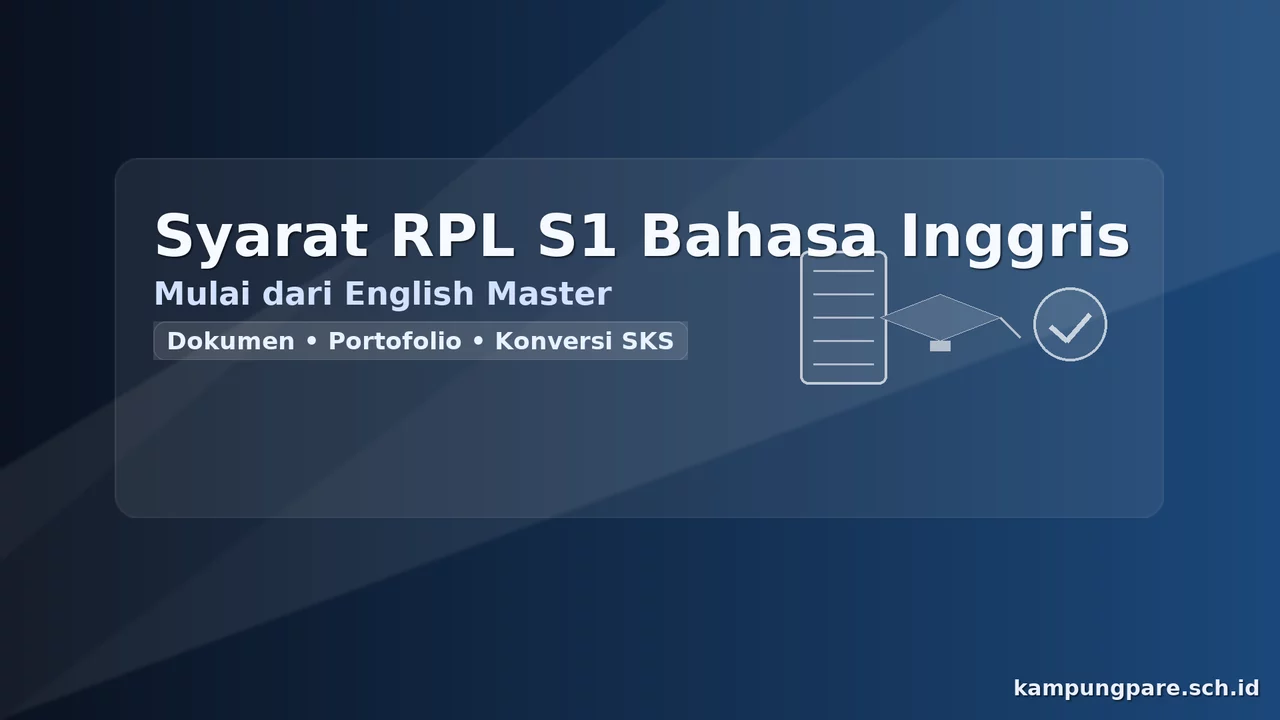 Syarat RPL S1 Bahasa Inggris

Mulai dari English Master

Dokumen • Portofolio • Konversi SKS

kampungpare.sch.id